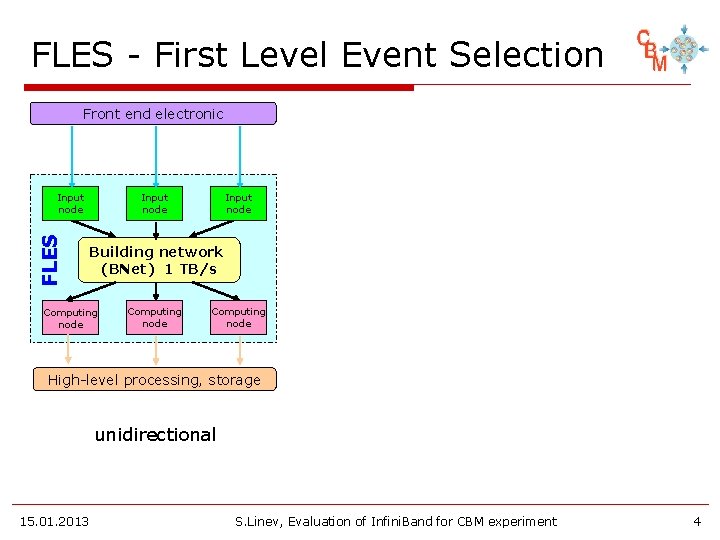 FLES - First Level Event Selection

CBM

Front end electronic

Input node

Input node

Input node

FLES

Building network (BNet) 1 TB/s

Computing node

Computing node

Computing node

High-level processing, storage

unidirectional

15.01.2013

S.Linev, Evaluation of InfiniBand for CBM experiment

4